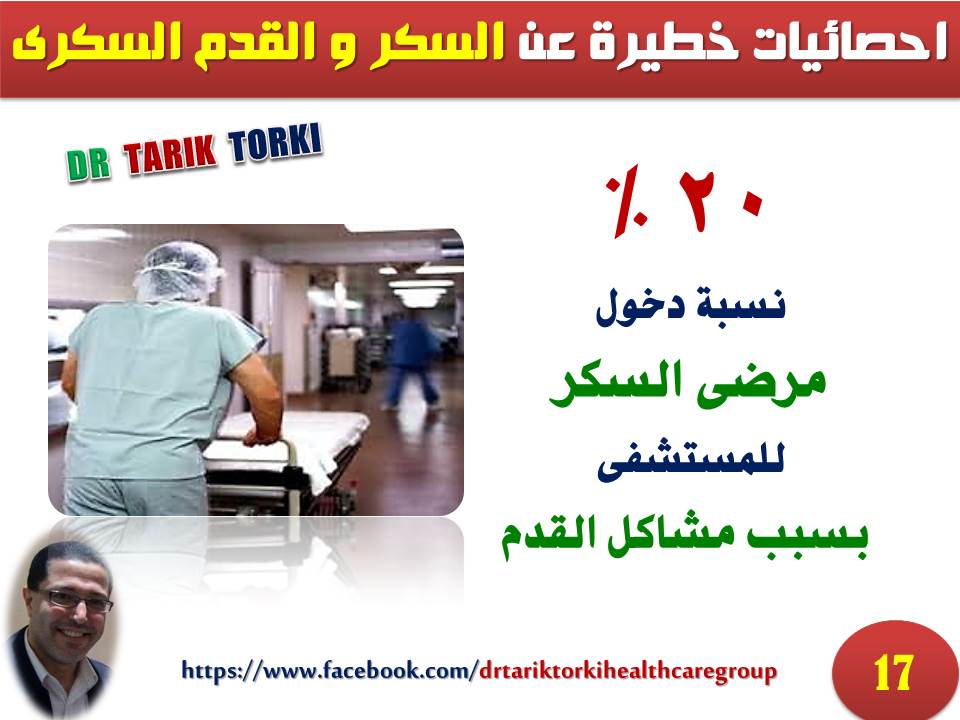 احصائيات خطيرة عن السكر و القدم السكرى

DR TARIK TORKI

٢٠ ٪

نسبة دخول

مرضى السكر

للمستشفى

بسبب مشاكل القدم

https://www.facebook.com/drtariktorkihealthcaregroup

17